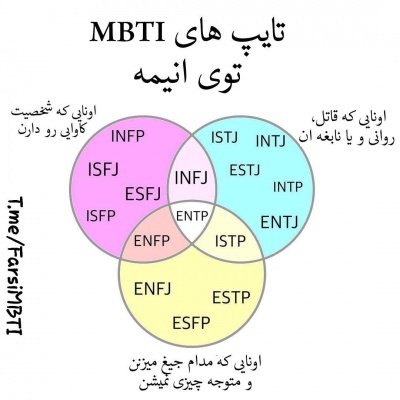 تایپ های MBTI
توی انیمه

اونایی که شخصیت کاوایی رو دارن

اونایی که قاتل، روانی و یا نابغه ان

INFP
ISFJ
ESFJ
ISFP
INFJ
ISTJ
INTJ
ESTJ
INTP
ENTJ
ENTP
ENFP
ISTP
ENFJ
ESTP
ESFP

T.me/FarsiMBTI

اونایی که مدام جیغ میزنن و متوجه چیزی نمیشن